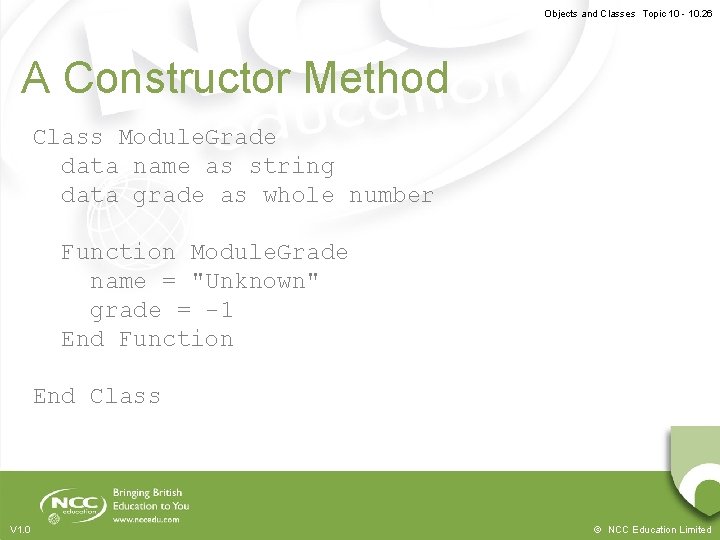 Objects and Classes Topic 10 - 10.26

A Constructor Method

Class ModuleGrade
data name as string
data grade as whole number

Function ModuleGrade
name = "Unknown"
grade = -1
End Function

End Class

NCC education

Bringing British Education to You
www.nccedu.com

V1.0

© NCC Education Limited